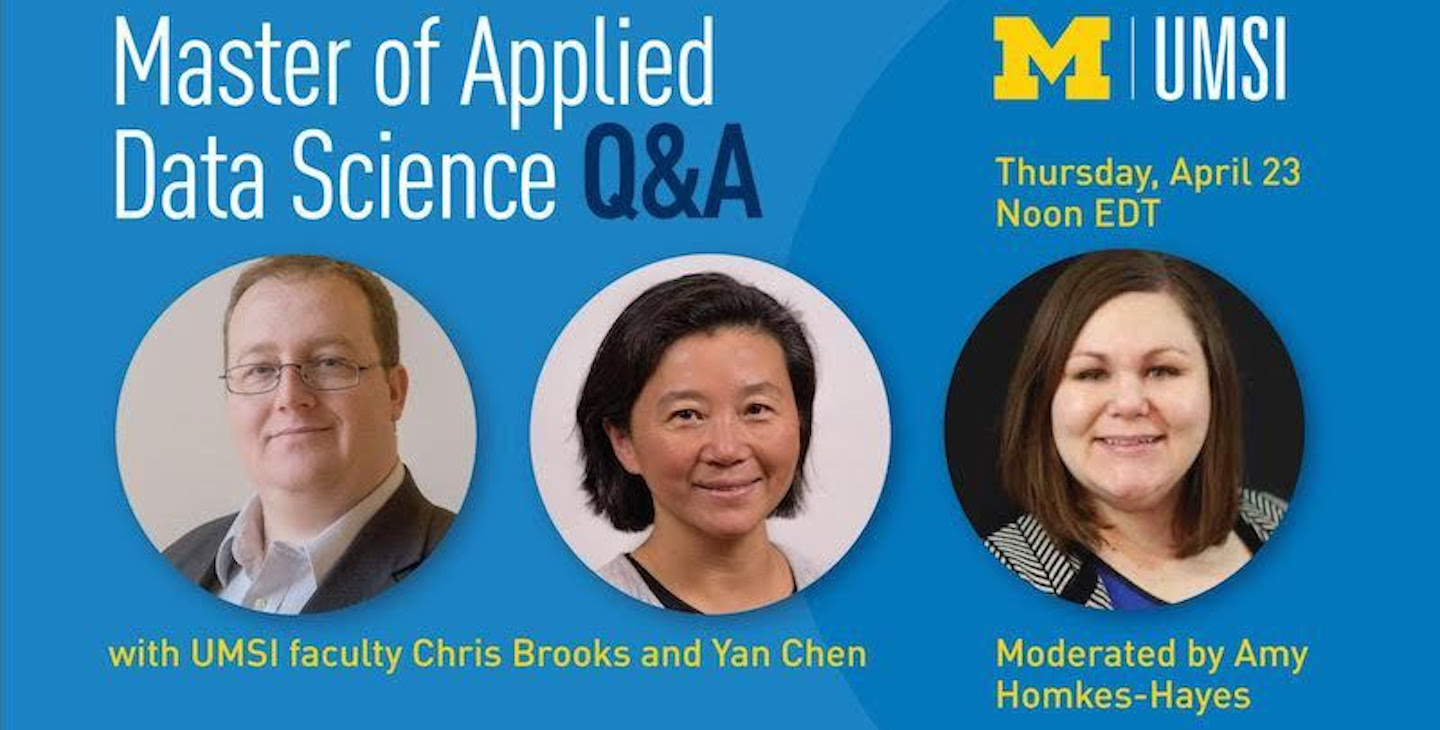 Master of Applied Data Science Q&A

M | UMSI

Thursday, April 23
Noon EDT

with UMSI faculty Chris Brooks and Yan Chen

Moderated by Amy Homkes-Hayes